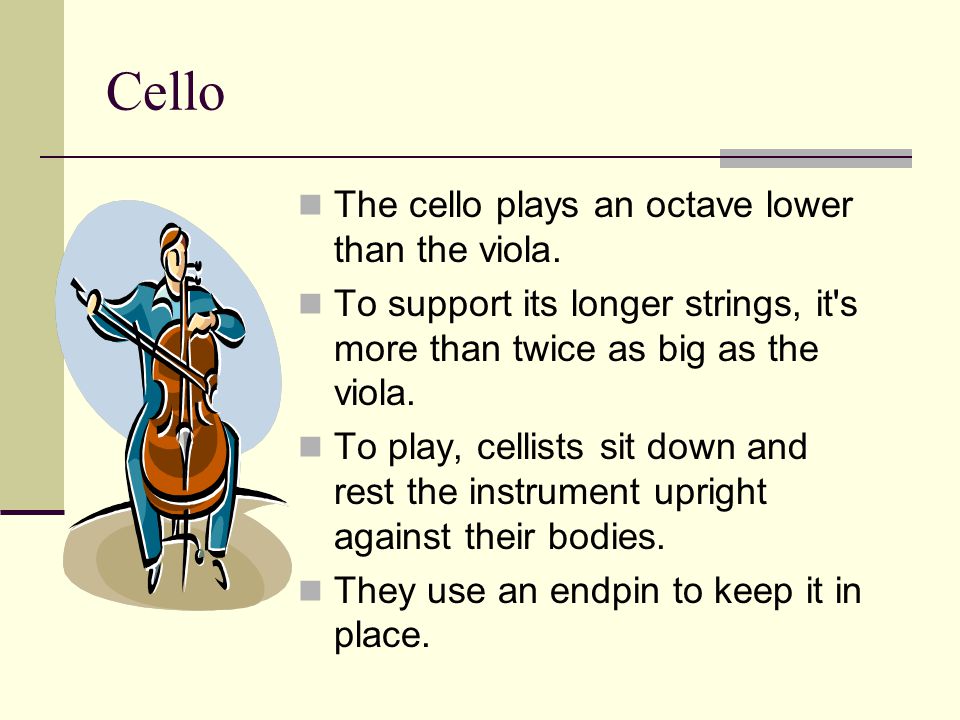 Cello

- The cello plays an octave lower than the viola.
- To support its longer strings, it's more than twice as big as the viola.
- To play, cellists sit down and rest the instrument upright against their bodies.
- They use an endpin to keep it in place.